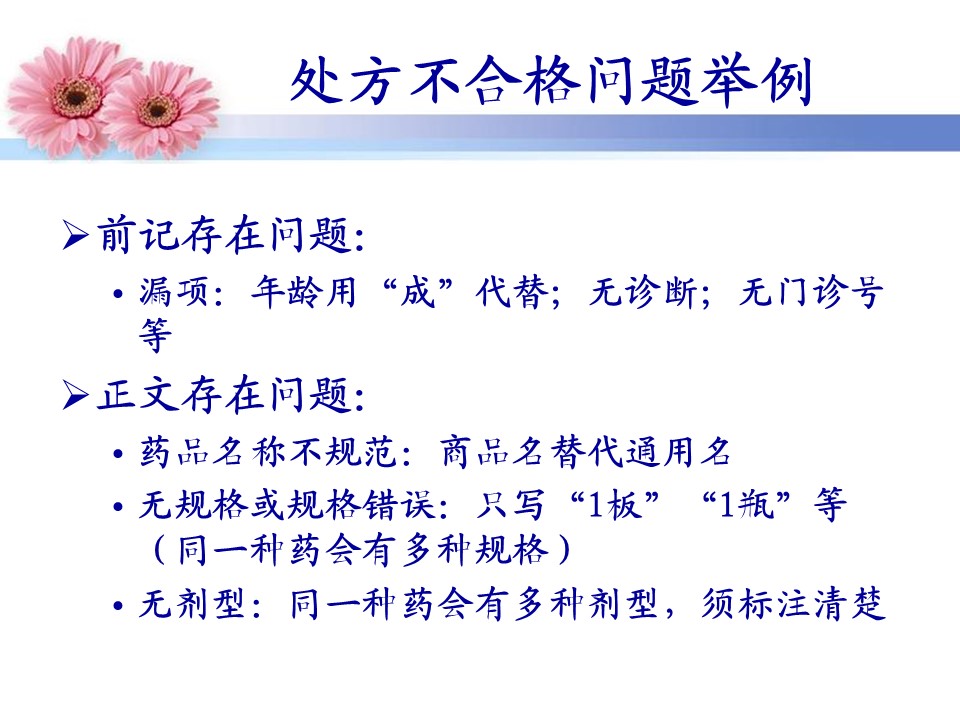 处方不合格问题举例

➢前记存在问题:

• 漏项：年龄用“成”代替；无诊断；无门诊号等

➢正文存在问题:

• 药品名称不规范：商品名替代通用名

• 无规格或规格错误：只写“1板”“1瓶”等（同一种药会有多种规格）

• 无剂型：同一种药会有多种剂型，须标注清楚